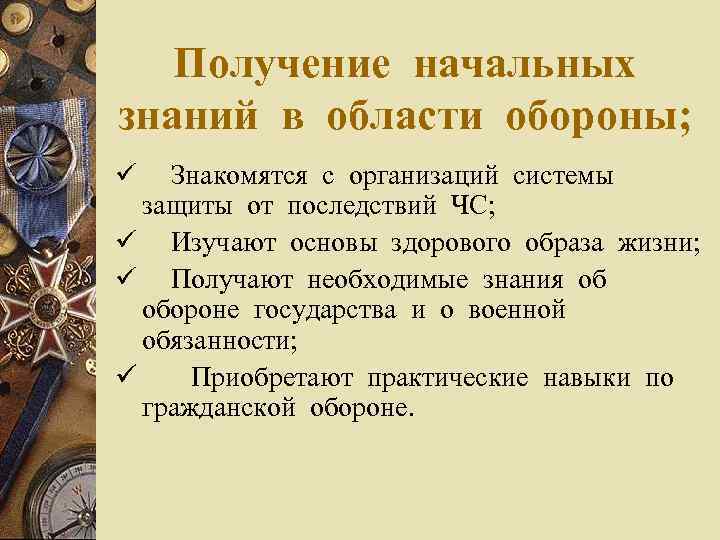 Получение начальных знаний в области обороны;

✓ Знакомятся с организаций системы защиты от последствий ЧС;

✓ Изучают основы здорового образа жизни;

✓ Получают необходимые знания об обороне государства и о военной обязанности;

✓ Приобретают практические навыки по гражданской обороне.